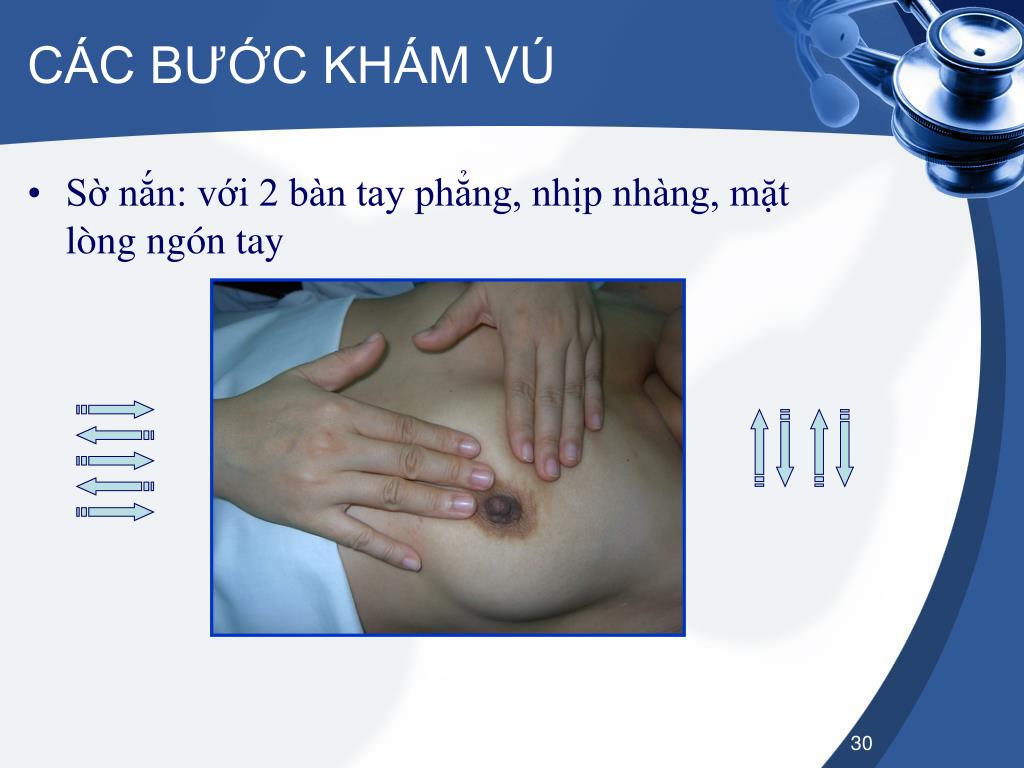 CÁC BƯỚC KHÁM VÚ

• Sờ nắn: với 2 bàn tay phẳng, nhịp nhàng, mặt lòng ngón tay

30